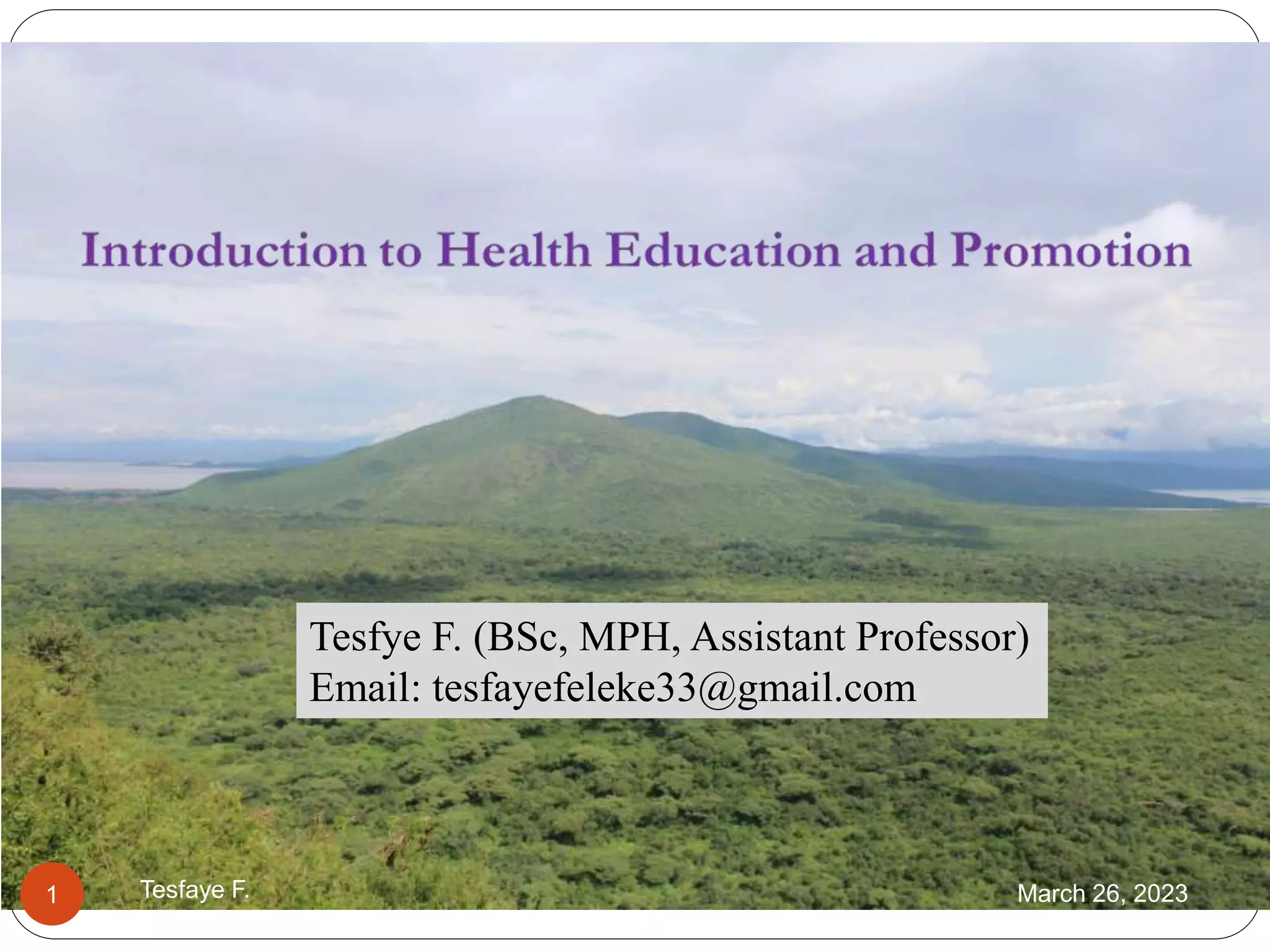 Introduction to Health Education and Promotion

Tesfye F. (BSc, MPH, Assistant Professor)
Email: tesfayefeleke33@gmail.com

1

Tesfaye F.

March 26, 2023